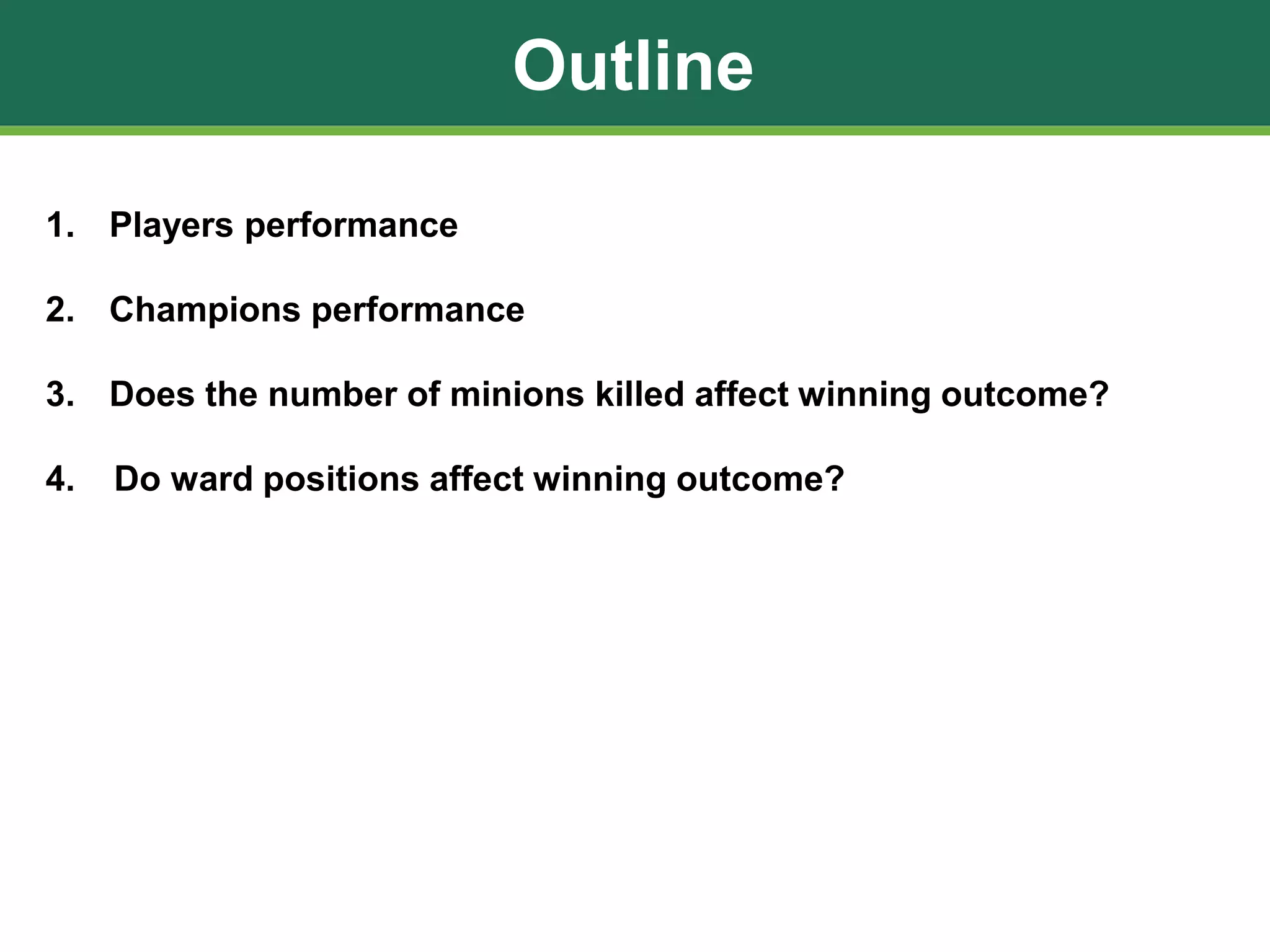 Outline

1. Players performance

2. Champions performance

3. Does the number of minions killed affect winning outcome?

4. Do ward positions affect winning outcome?